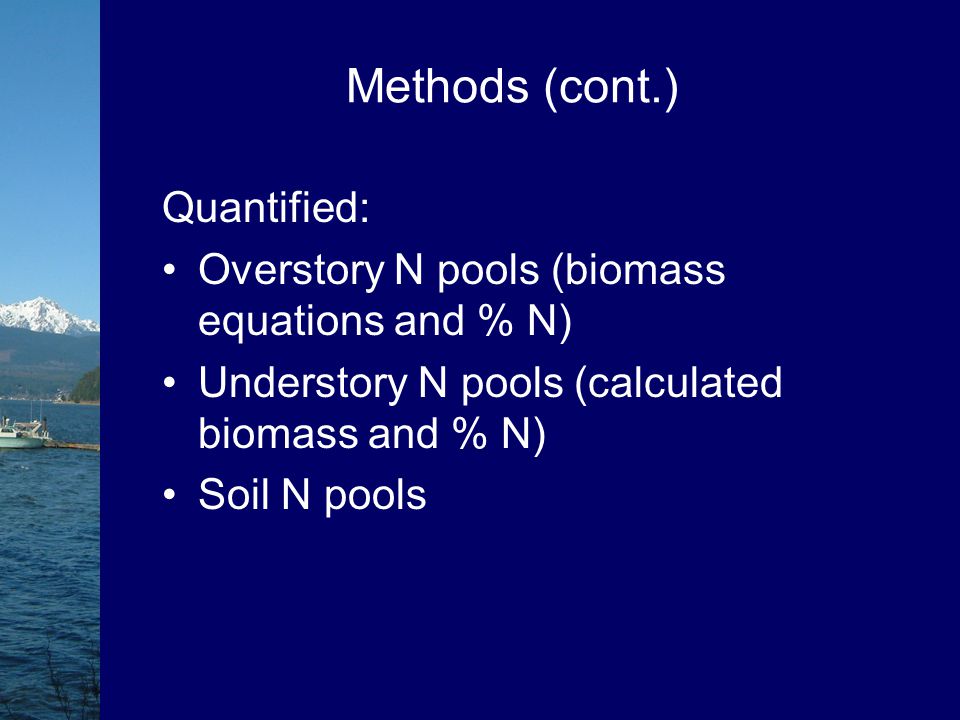 Methods (cont.)

Quantified:

• Overstory N pools (biomass equations and % N)
• Understory N pools (calculated biomass and % N)
• Soil N pools